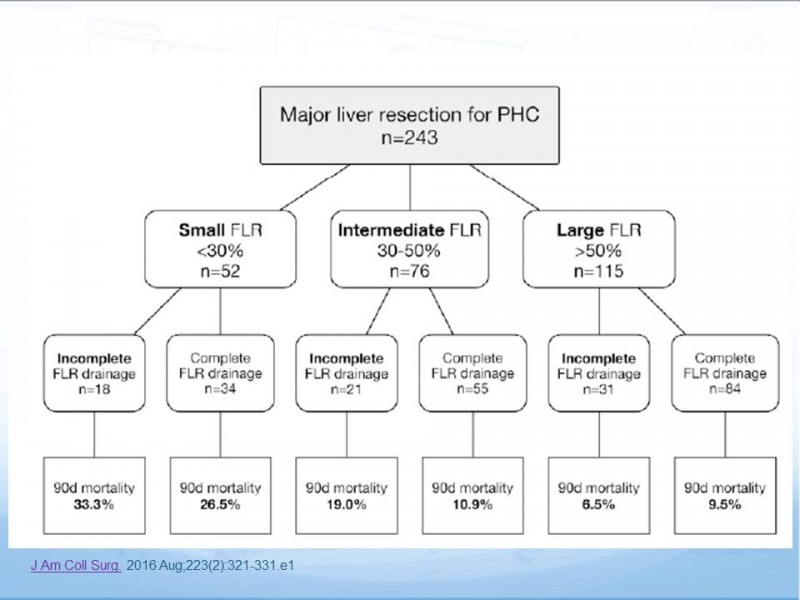 Major liver resection for PHC
n=243

Small FLR
<30%
n=52

Intermediate FLR
30-50%
n=76

Large FLR
>50%
n=115

Incomplete
FLR drainage
n=18

Complete
FLR drainage
n=34

Incomplete
FLR drainage
n=21

Complete
FLR drainage
n=55

Incomplete
FLR drainage
n=31

Complete
FLR drainage
n=84

90d mortality
33.3%

90d mortality
26.5%

90d mortality
19.0%

90d mortality
10.9%

90d mortality
6.5%

90d mortality
9.5%

J Am Coll Surg. 2016 Aug;223(2):321-331.e1